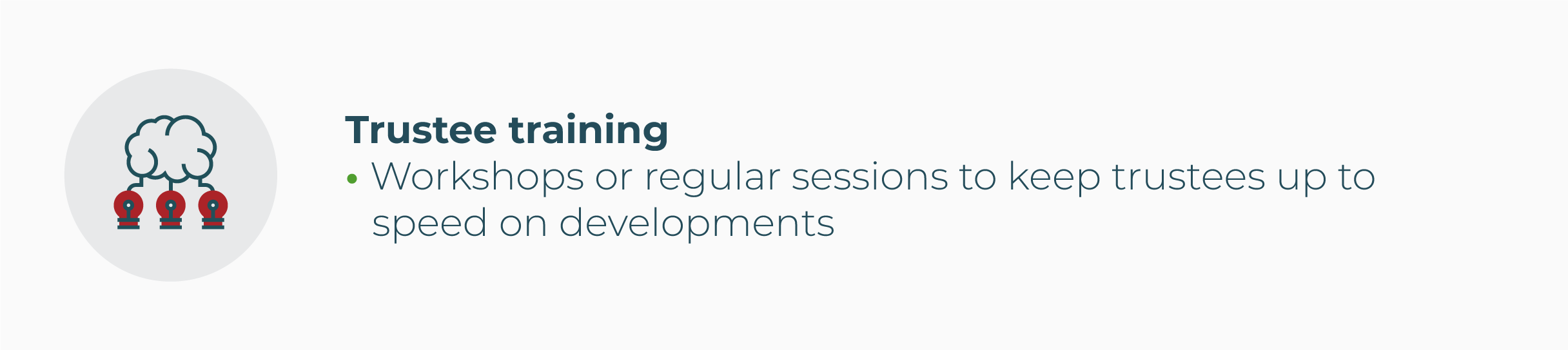 Trustee training

• Workshops or regular sessions to keep trustees up to speed on developments